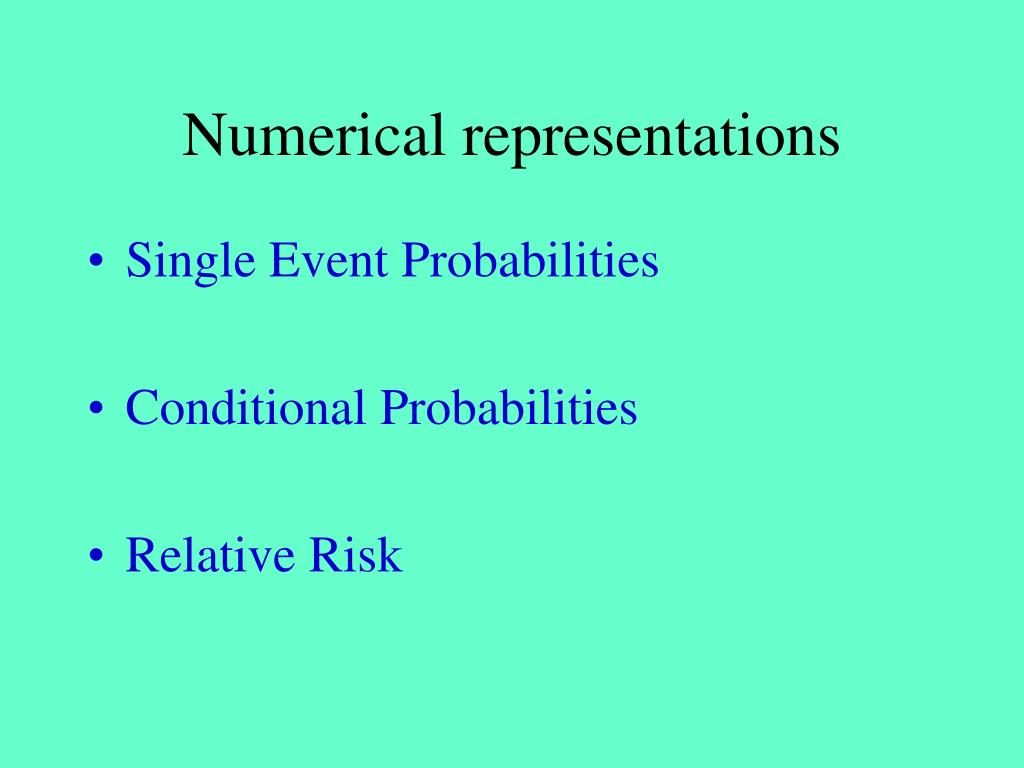 Numerical representations

• Single Event Probabilities

• Conditional Probabilities

• Relative Risk